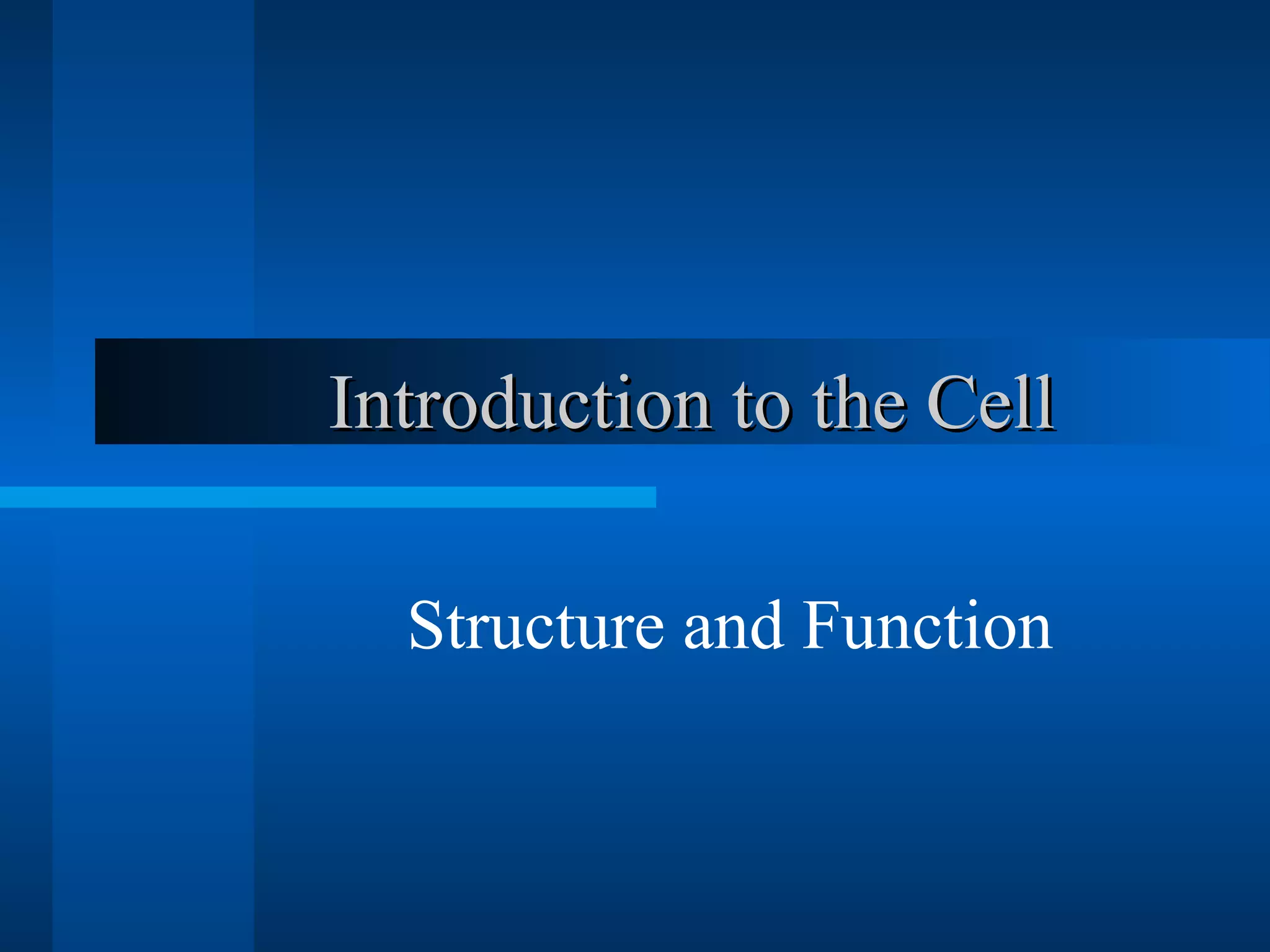 Introduction to the Cell

Structure and Function